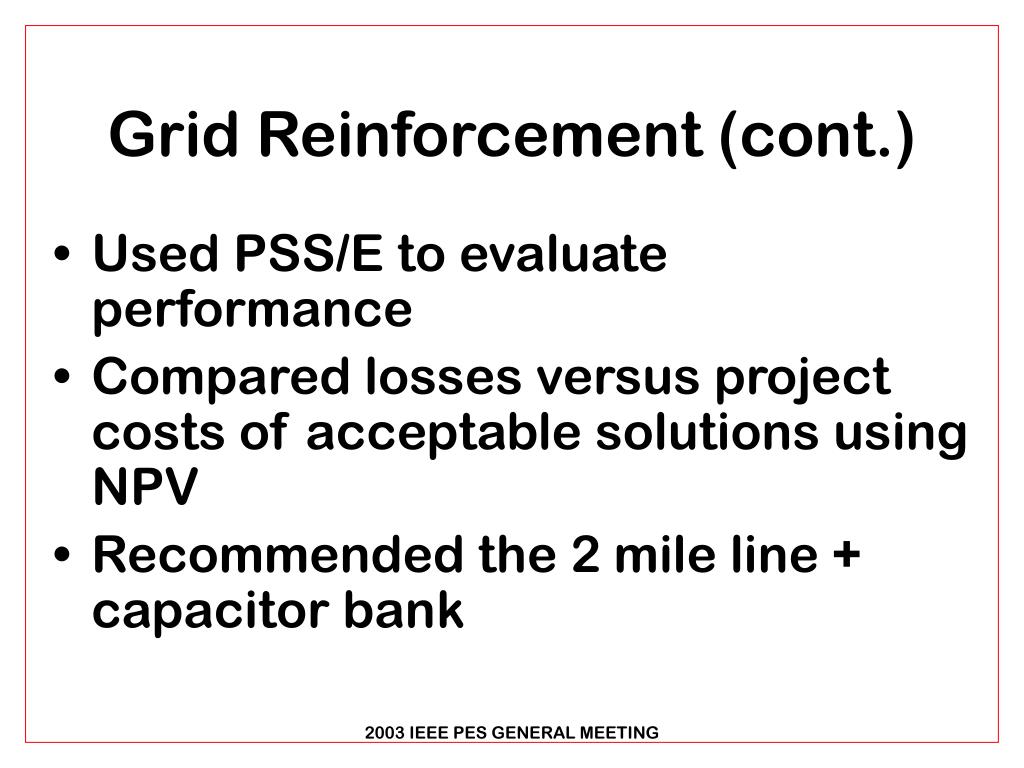 Grid Reinforcement (cont.)

• Used PSS/E to evaluate performance
• Compared losses versus project costs of acceptable solutions using NPV
• Recommended the 2 mile line + capacitor bank

2003 IEEE PES GENERAL MEETING